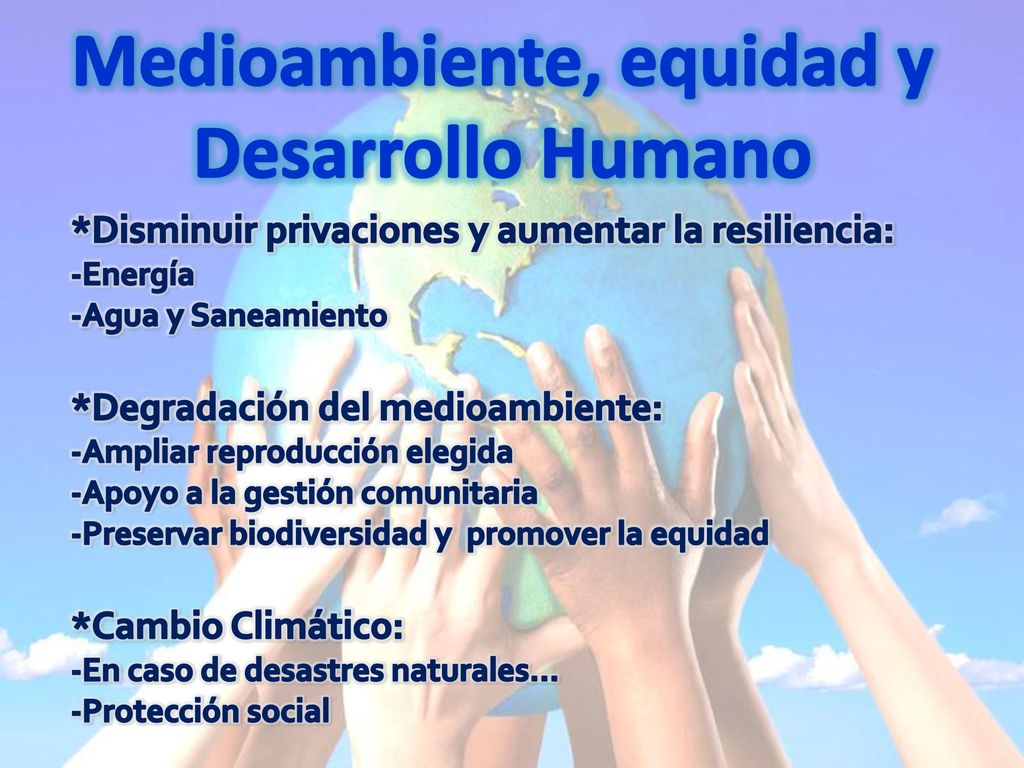 Medioambiente, equidad y Desarrollo Humano

*Disminuir privaciones y aumentar la resiliencia:
-Energía
-Agua y Saneamiento

*Degradación del medioambiente:
-Ampliar reproducción elegida
-Apoyo a la gestión comunitaria
-Preservar biodiversidad y  promover la equidad

*Cambio Climático:
-En caso de desastres naturales…
-Protección social